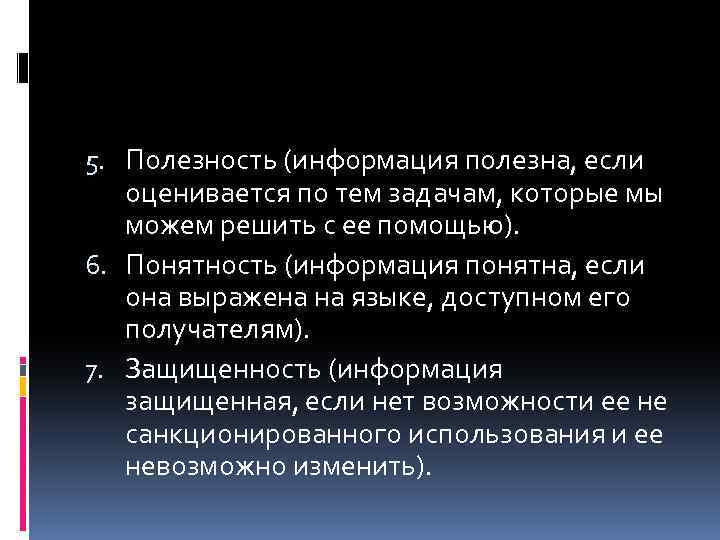 5. Полезность (информация полезна, если оценивается по тем задачам, которые мы можем решить с ее помощью).

6. Понятность (информация понятна, если она выражена на языке, доступном его получателям).

7. Защищенность (информация защищенная, если нет возможности ее не санкционированного использования и ее невозможно изменить).